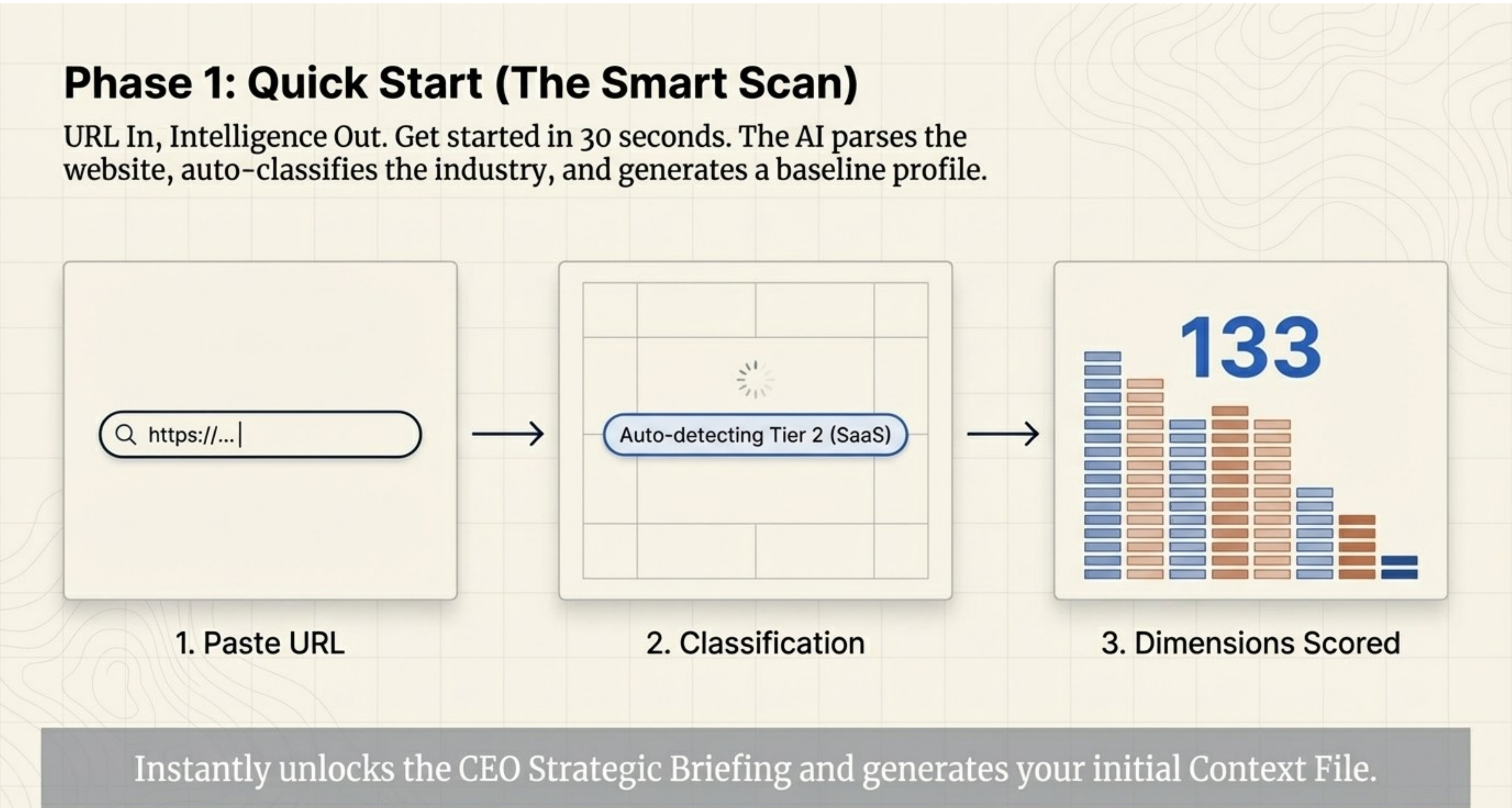 Phase 1: Quick Start (The Smart Scan)

URL In, Intelligence Out. Get started in 30 seconds. The AI parses the website, auto-classifies the industry, and generates a baseline profile.

https://...

Auto-detecting Tier 2 (SaaS)

133

1. Paste URL

2. Classification

3. Dimensions Scored

Instantly unlocks the CEO Strategic Briefing and generates your initial Context File.